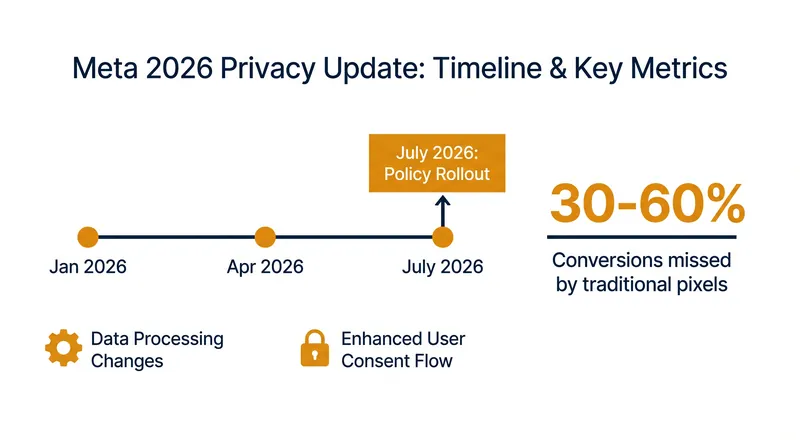 Meta 2026 Privacy Update: Timeline & Key Metrics

July 2026:
Policy Rollout

Jan 2026
Apr 2026
July 2026

30-60%
Conversions missed by traditional pixels

Data Processing Changes

Enhanced User Consent Flow